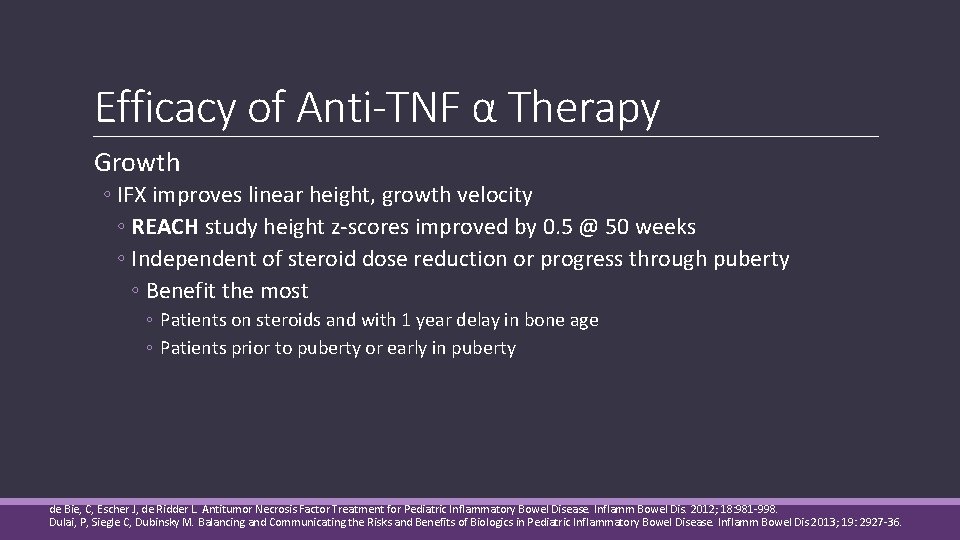 Efficacy of Anti-TNF α Therapy

Growth

◦ IFX improves linear height, growth velocity
◦ REACH study height z-scores improved by 0.5 @ 50 weeks
◦ Independent of steroid dose reduction or progress through puberty
◦ Benefit the most
◦ Patients on steroids and with 1 year delay in bone age
◦ Patients prior to puberty or early in puberty

de Bie, C, Escher J, de Ridder L. Antitumor Necrosis Factor Treatment for Pediatric Inflammatory Bowel Disease. Inflamm Bowel Dis. 2012; 18:981-998.
Dulai, P, Siegle C, Dubinsky M. Balancing and Communicating the Risks and Benefits of Biologics in Pediatric Inflammatory Bowel Disease. Inflamm Bowel Dis 2013; 19: 2927-36.